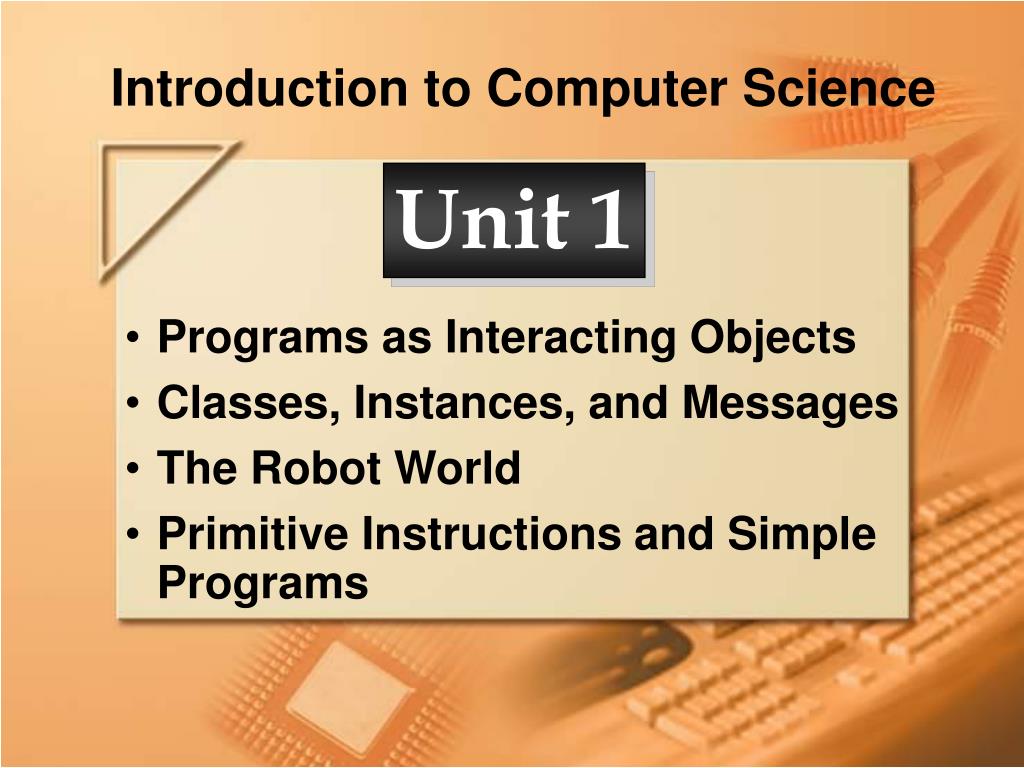 Introduction to Computer Science

Unit 1

• Programs as Interacting Objects
• Classes, Instances, and Messages
• The Robot World
• Primitive Instructions and Simple Programs